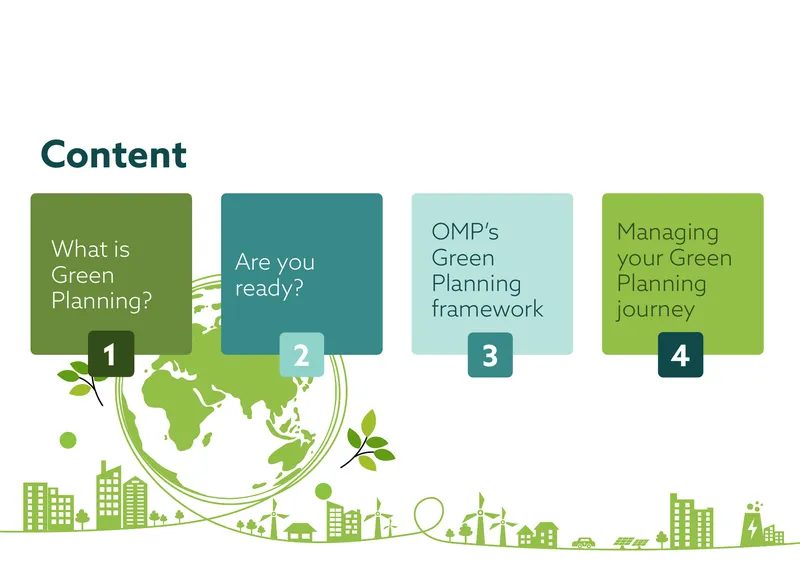 Content

What is Green Planning?

1

Are you ready?

2

OMP's Green Planning framework

3

Managing your Green Planning journey

4